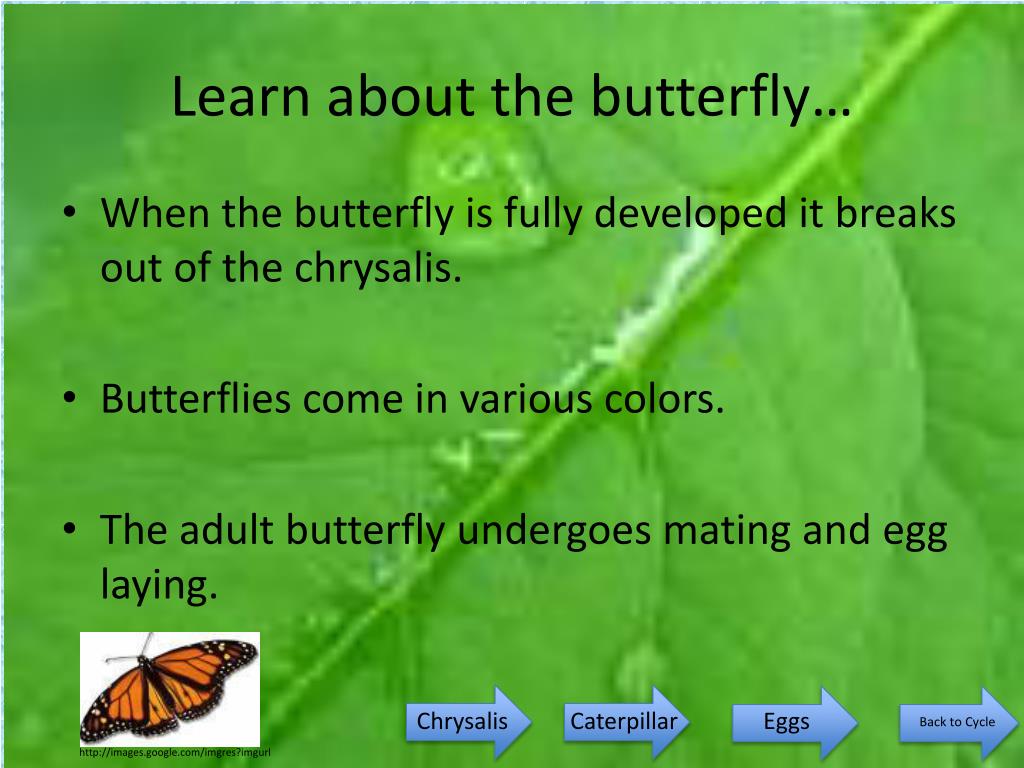 Learn about the butterfly…

• When the butterfly is fully developed it breaks out of the chrysalis.

• Butterflies come in various colors.

• The adult butterfly undergoes mating and egg laying.

http://images.google.com/imgres?imgurl

Chrysalis

Caterpillar

Eggs

Back to Cycle